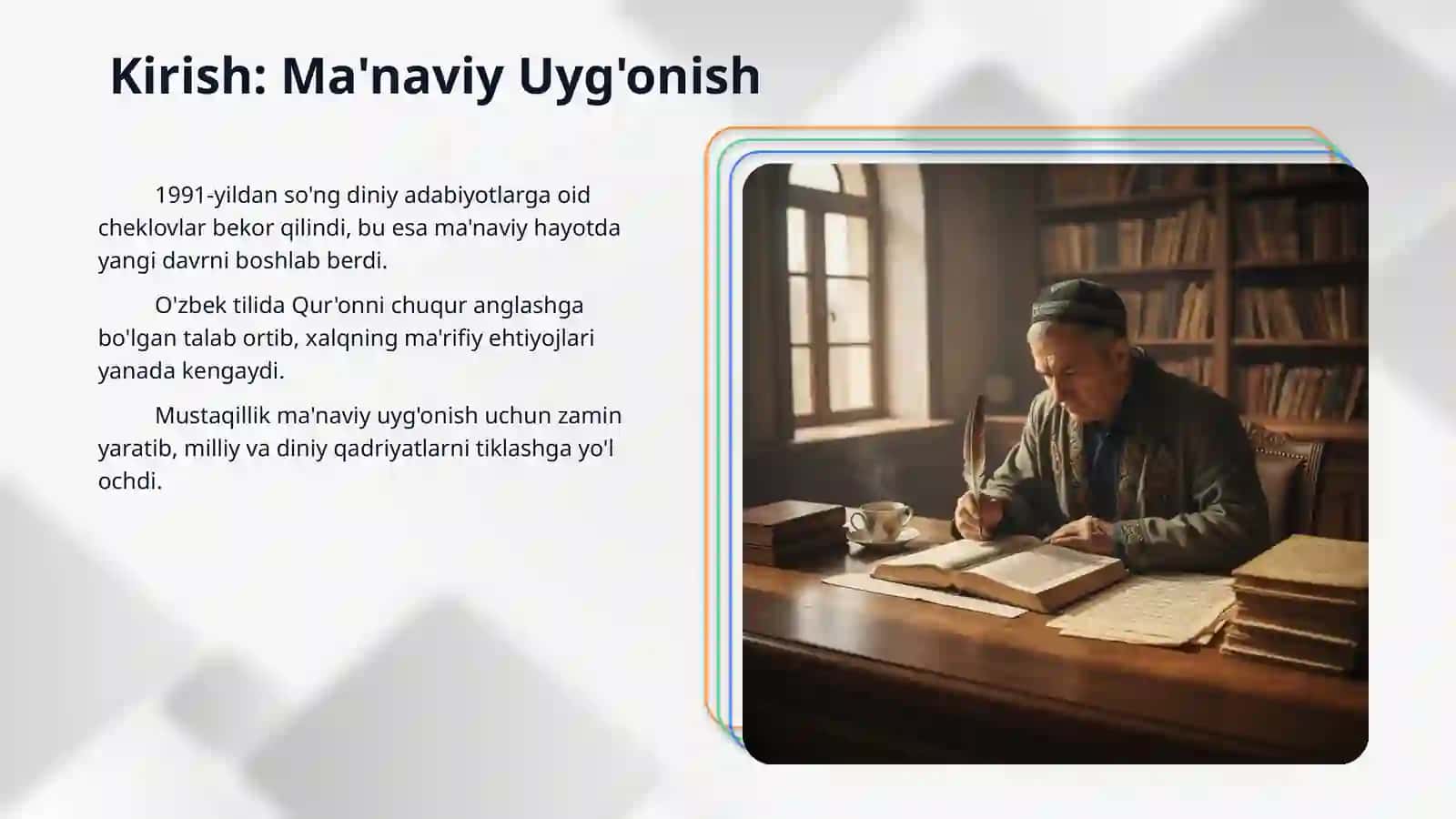 Kirish: Ma'naviy Uyg'onish

1991-yildan so'ng diniy adabiyotlarga oid cheklovlar bekor qilindi, bu esa ma'naviy hayotda yangi davrni boshlab berdi.

O'zbek tilida Qur'onni chuqur anglashga bo'lgan talab ortib, xalqning ma'rifiy ehtiyojlari yanada kengaydi.

Mustaqillik ma'naviy uyg'onish uchun zamin yaratib, milliy va diniy qadriyatlarni tiklashga yo'l ochdi.